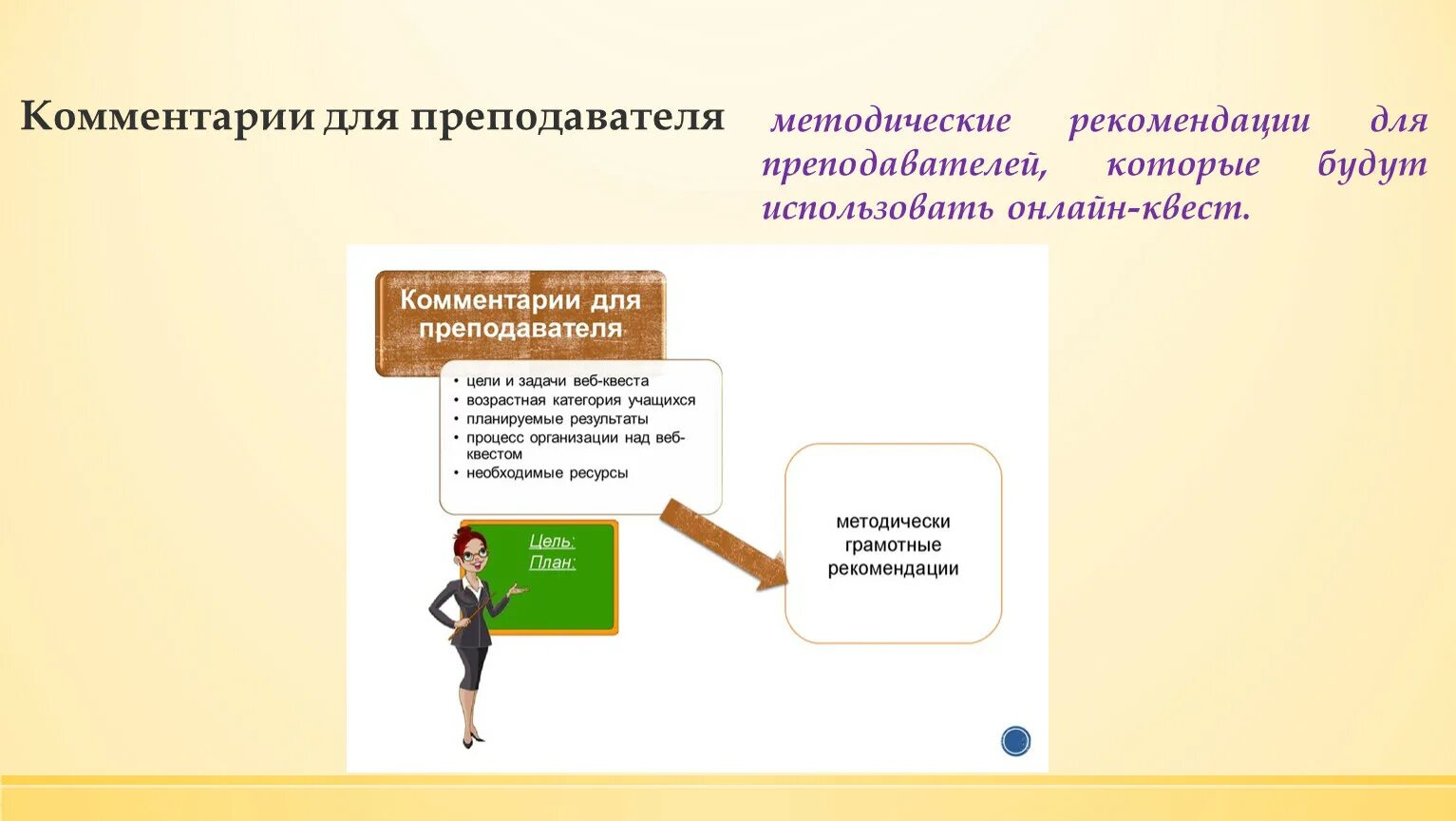 Комментарии для преподавателя

методические рекомендации для преподавателей, которые будут использовать онлайн-квест.

Комментарии для преподавателя

• цели и задачи веб-квеста
• возрастная категория учащихся
• планируемые результаты
• процесс организации над веб-квестом
• необходимые ресурсы

Цель:
План:

методически грамотные рекомендации